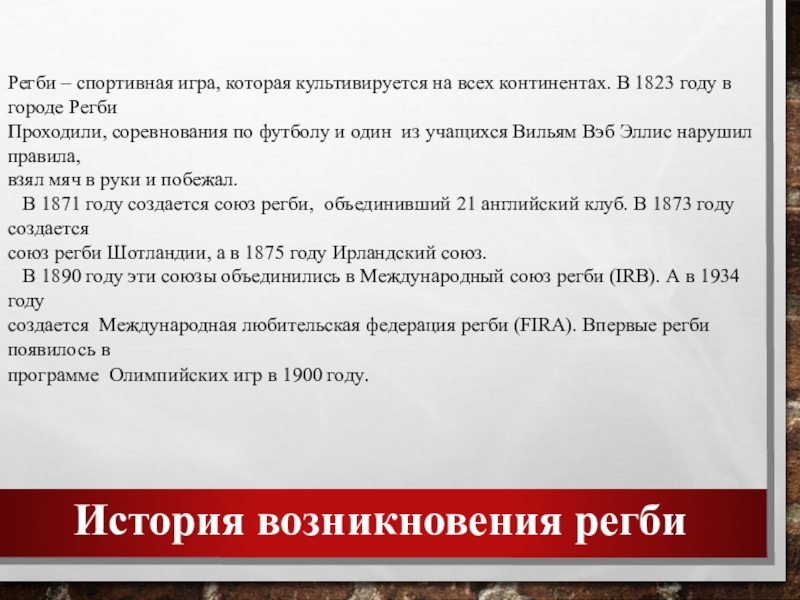 Регби – спортивная игра, которая культивируется на всех континентах. В 1823 году в городе Регби
Проходили, соревнования по футболу и один из учащихся Вильям Вэб Эллис нарушил правила,
взял мяч в руки и побежал.
В 1871 году создается союз регби, объединивший 21 английский клуб. В 1873 году создается
союз регби Шотландии, а в 1875 году Ирландский союз.
В 1890 году эти союзы объединились в Международный союз регби (IRB). А в 1934 году
создается Международная любительская федерация регби (FIRA). Впервые регби появилось в
программе Олимпийских игр в 1900 году.

История возникновения регби